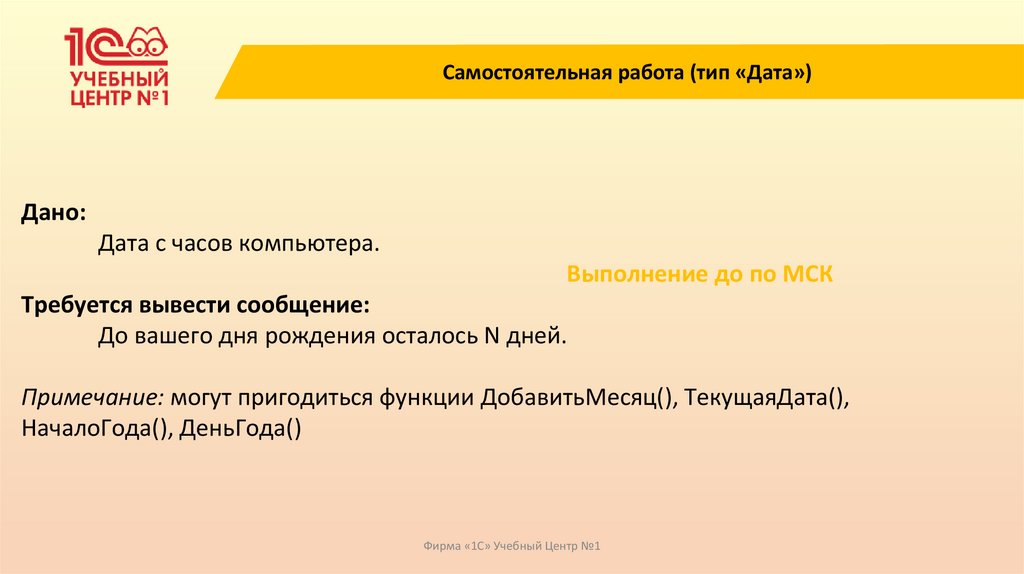 1С УЧЕБНЫЙ ЦЕНТР №1

Самостоятельная работа (тип «Дата»)

Дано:
Дата с часов компьютера.

Выполнение до по МСК

Требуется вывести сообщение:
До вашего дня рождения осталось N дней.

Примечание: могут пригодиться функции ДобавитьМесяц(), ТекущаяДата(), НачалоГода(), ДеньГода()

Фирма «1С» Учебный Центр №1